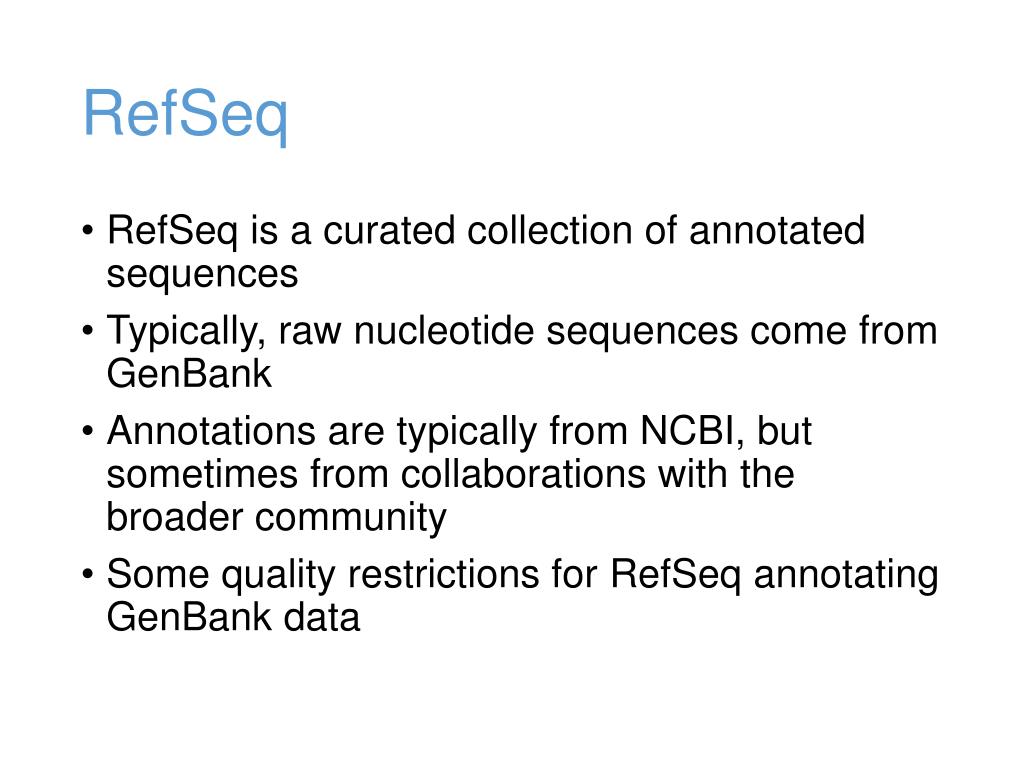 RefSeq

• RefSeq is a curated collection of annotated sequences
• Typically, raw nucleotide sequences come from GenBank
• Annotations are typically from NCBI, but sometimes from collaborations with the broader community
• Some quality restrictions for RefSeq annotating GenBank data